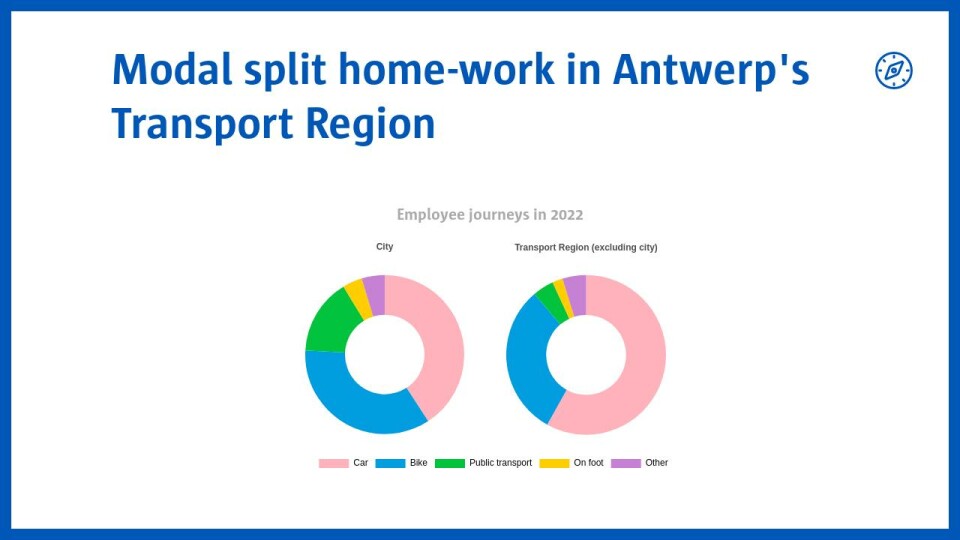 Modal split home-work in Antwerp's Transport Region

Employee journeys in 2022

City

Transport Region (excluding city)

Car Bike Public transport On foot Other